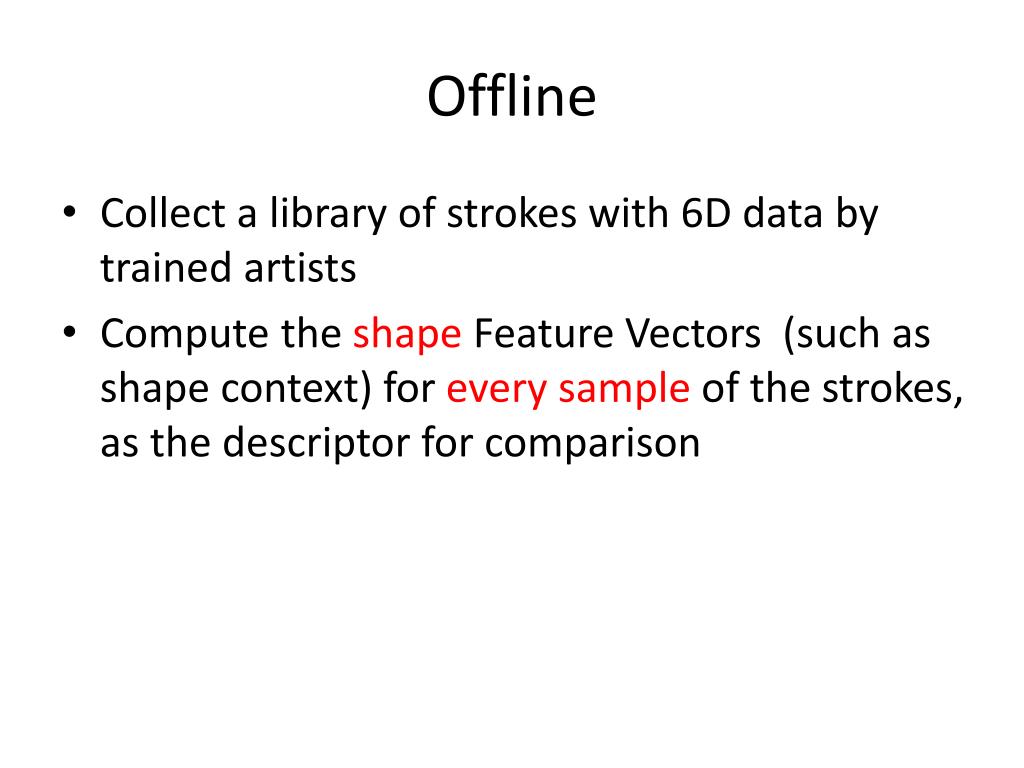 Offline

• Collect a library of strokes with 6D data by trained artists
• Compute the shape Feature Vectors (such as shape context) for every sample of the strokes, as the descriptor for comparison